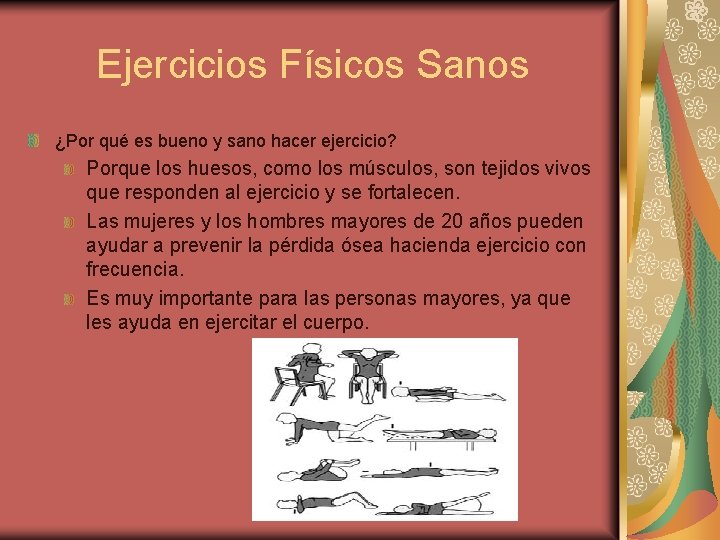 Ejercicios Físicos Sanos

¿Por qué es bueno y sano hacer ejercicio?

Porque los huesos, como los músculos, son tejidos vivos que responden al ejercicio y se fortalecen.

Las mujeres y los hombres mayores de 20 años pueden ayudar a prevenir la pérdida ósea hacienda ejercicio con frecuencia.

Es muy importante para las personas mayores, ya que les ayuda en ejercitar el cuerpo.